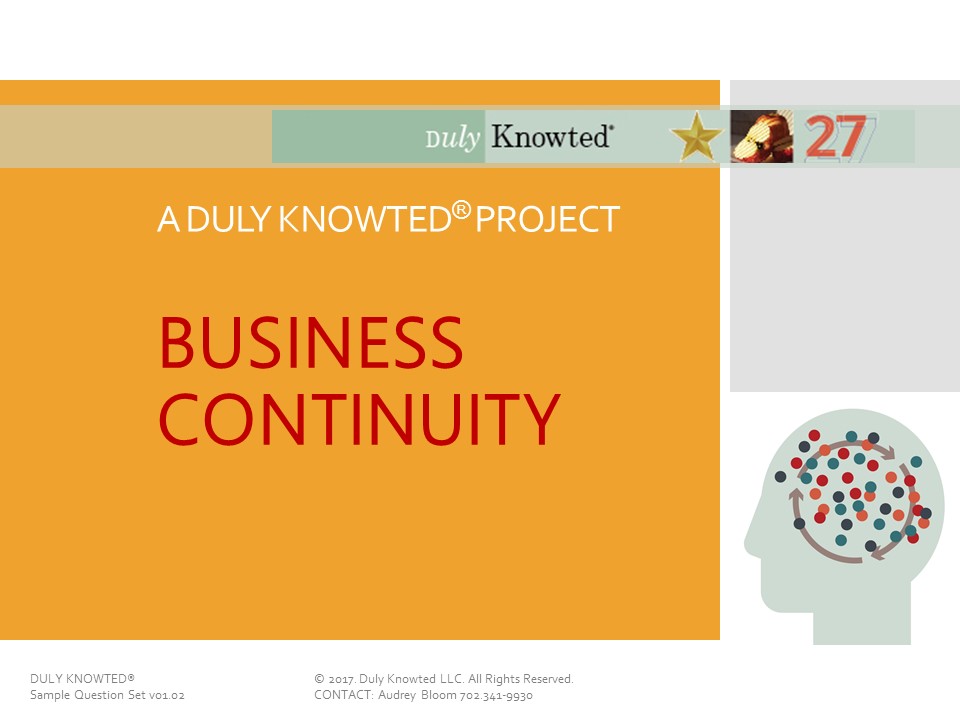 Duly Knowted®

27

A DULY KNOWTED® PROJECT

BUSINESS CONTINUITY

DULY KNOWTED®
Sample Question Set v01.02

© 2017. Duly Knowted LLC. All Rights Reserved.
CONTACT: Audrey Bloom 702.341-9930